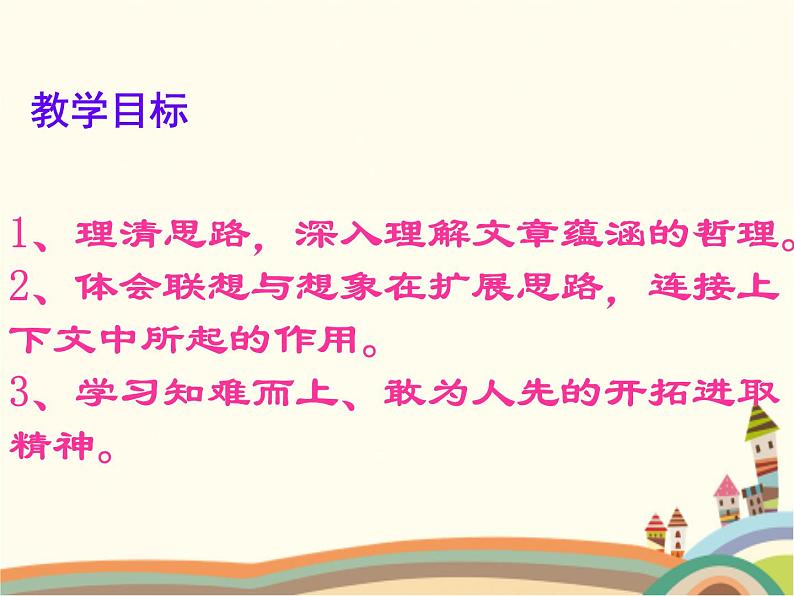 教学目标

1、理清思路，深入理解文章蕴涵的哲理。
2、体会联想与想象在扩展思路，连接上下文中所起的作用。
3、学习知难而上、敢为人先的开拓进取精神。